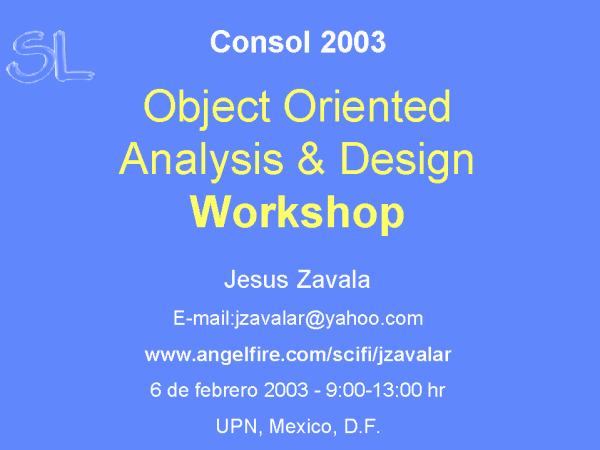 SL

Consol 2003

Object Oriented Analysis & Design Workshop

Jesus Zavala

E-mail:jzavalar@yahoo.com

www.angelfire.com/scifi/jzavalar

6 de febrero 2003 - 9:00-13:00 hr

UPN, Mexico, D.F.